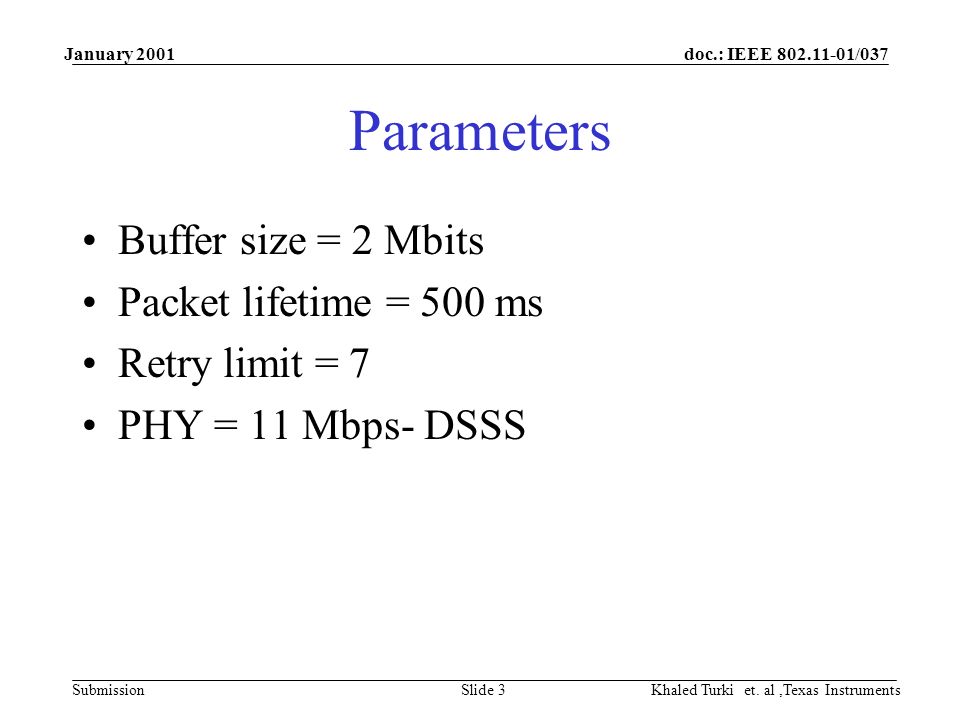 January 2001

doc.: IEEE 802.11-01/037

Parameters

• Buffer size = 2 Mbits
• Packet lifetime = 500 ms
• Retry limit = 7
• PHY = 11 Mbps- DSSS

Submission

Slide 3

Khaled Turki et. al ,Texas Instruments